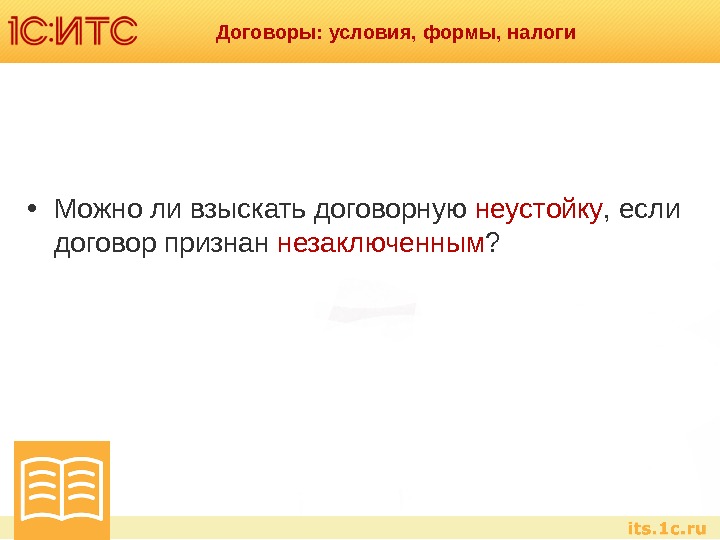 1С:ИТС

Договоры: условия, формы, налоги

• Можно ли взыскать договорную неустойку, если договор признан незаключенным?

its.1c.ru